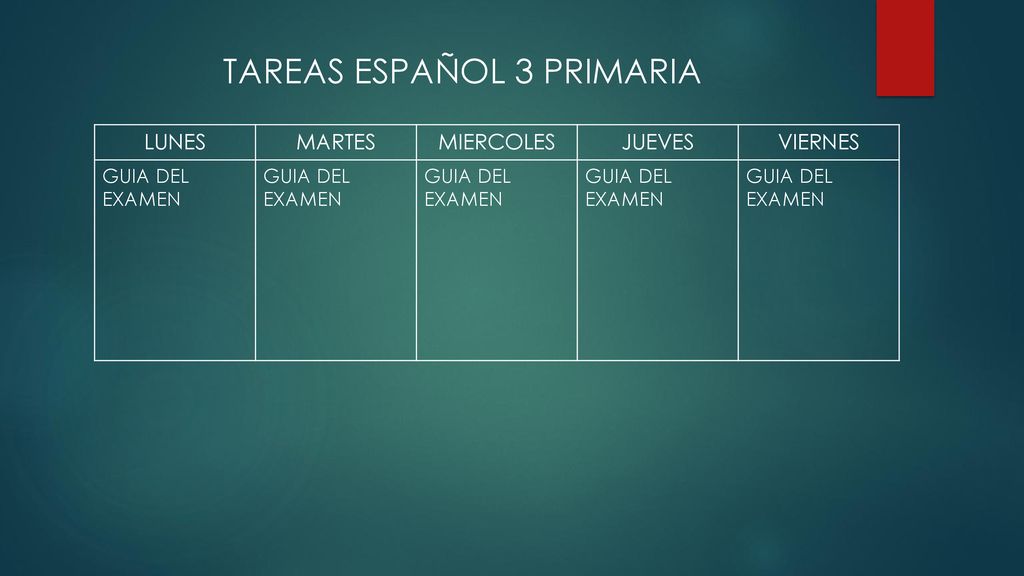 TAREAS ESPAÑOL 3 PRIMARIA

| LUNES | MARTES | MIERCOLES | JUEVES | VIERNES |
|---|---|---|---|---|
| GUIA DEL EXAMEN | GUIA DEL EXAMEN | GUIA DEL EXAMEN | GUIA DEL EXAMEN | GUIA DEL EXAMEN |